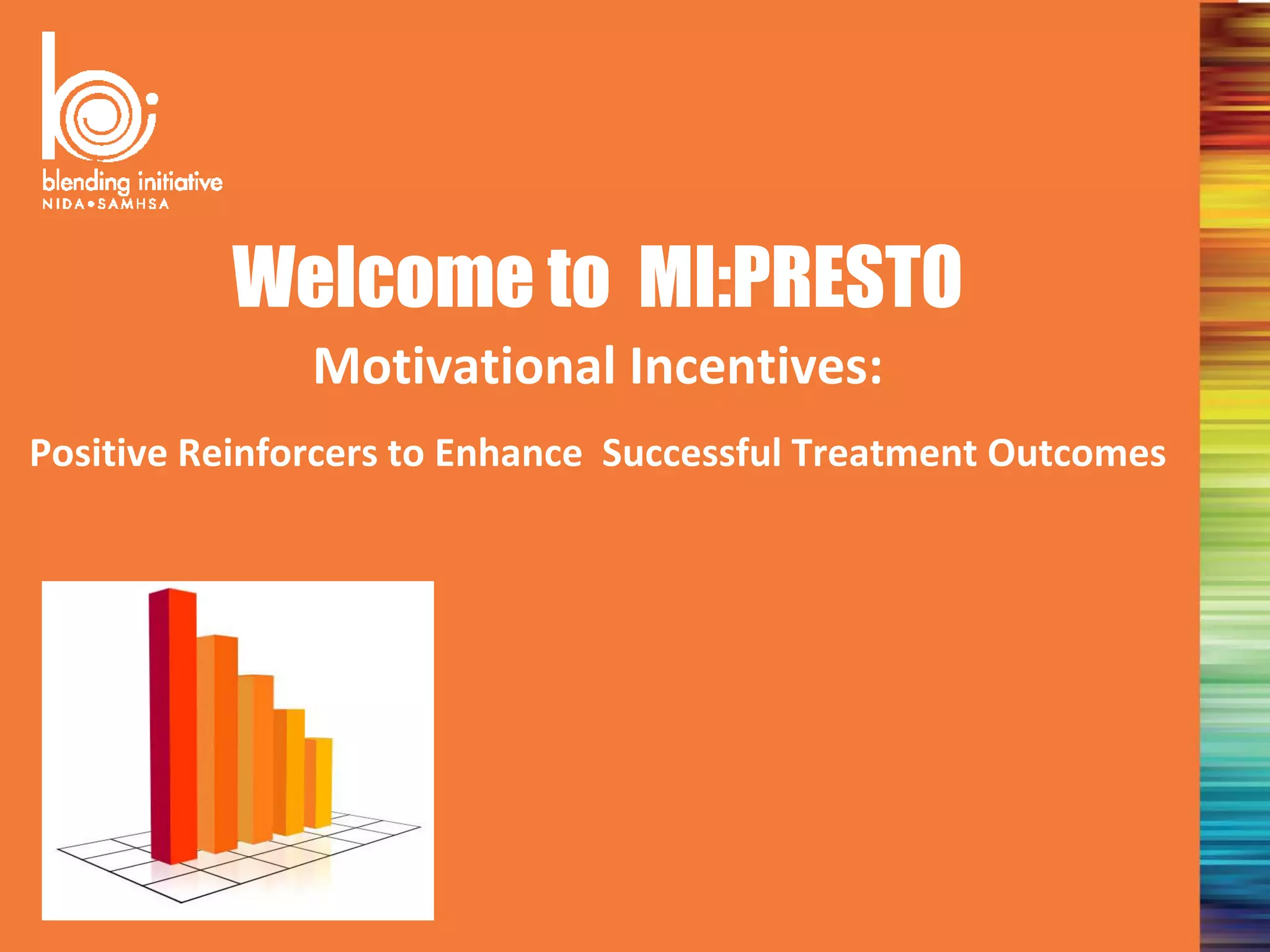 blending initiative
NIDA•SAMHSA

Welcome to MI:PRESTO

Motivational Incentives:

Positive Reinforcers to Enhance Successful Treatment Outcomes